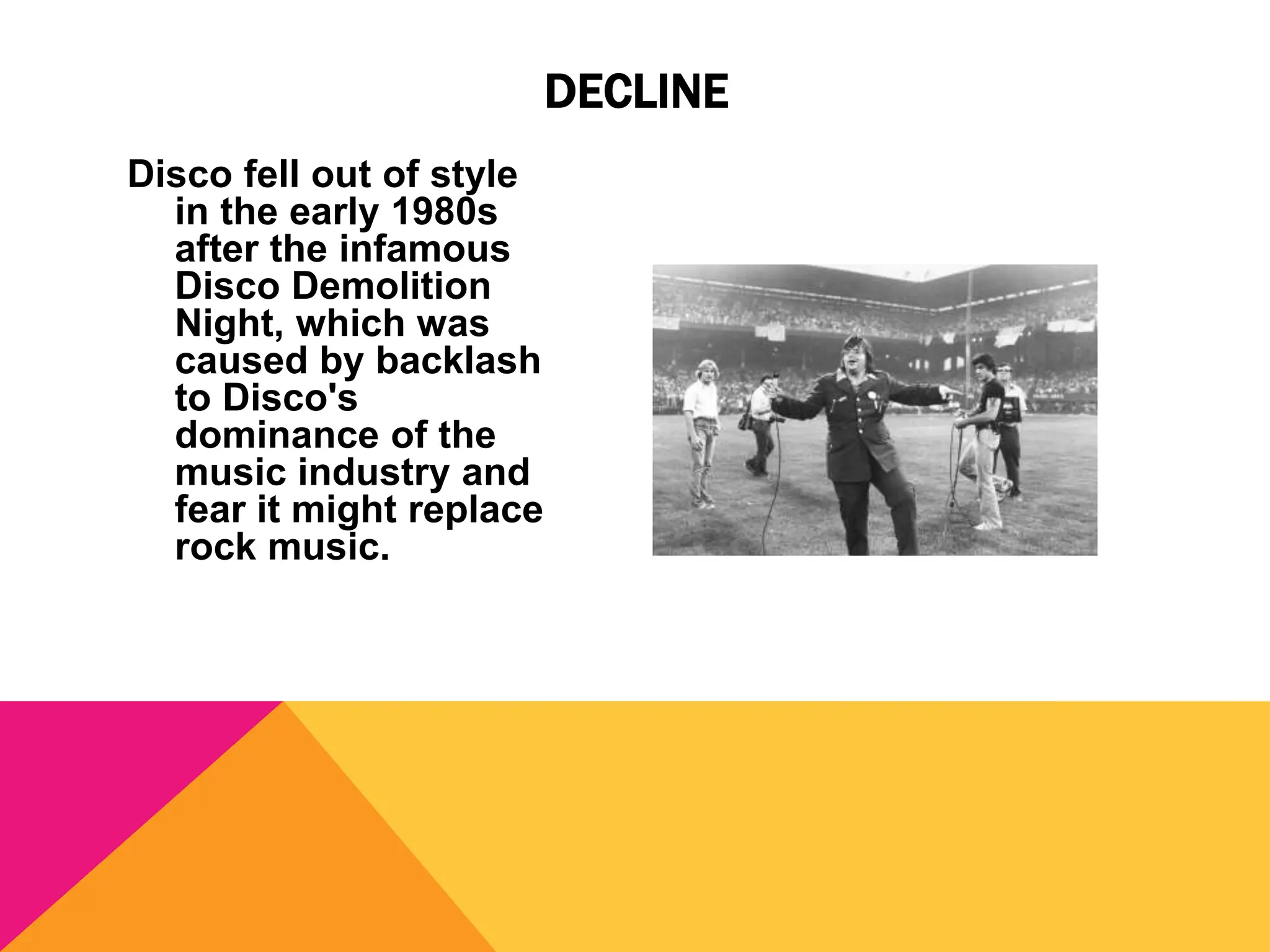 DECLINE

Disco fell out of style in the early 1980s after the infamous Disco Demolition Night, which was caused by backlash to Disco's dominance of the music industry and fear it might replace rock music.